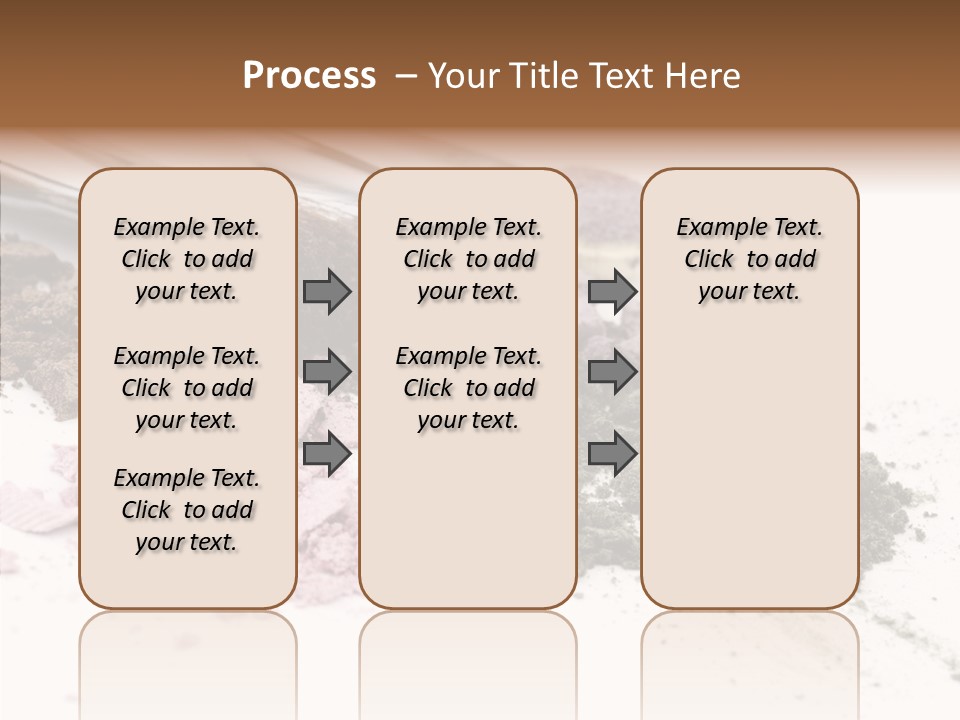 Process – Your Title Text Here

Example Text. Click to add your text.

Example Text. Click to add your text.

Example Text. Click to add your text.

Example Text. Click to add your text.

Example Text. Click to add your text.

Example Text. Click to add your text.